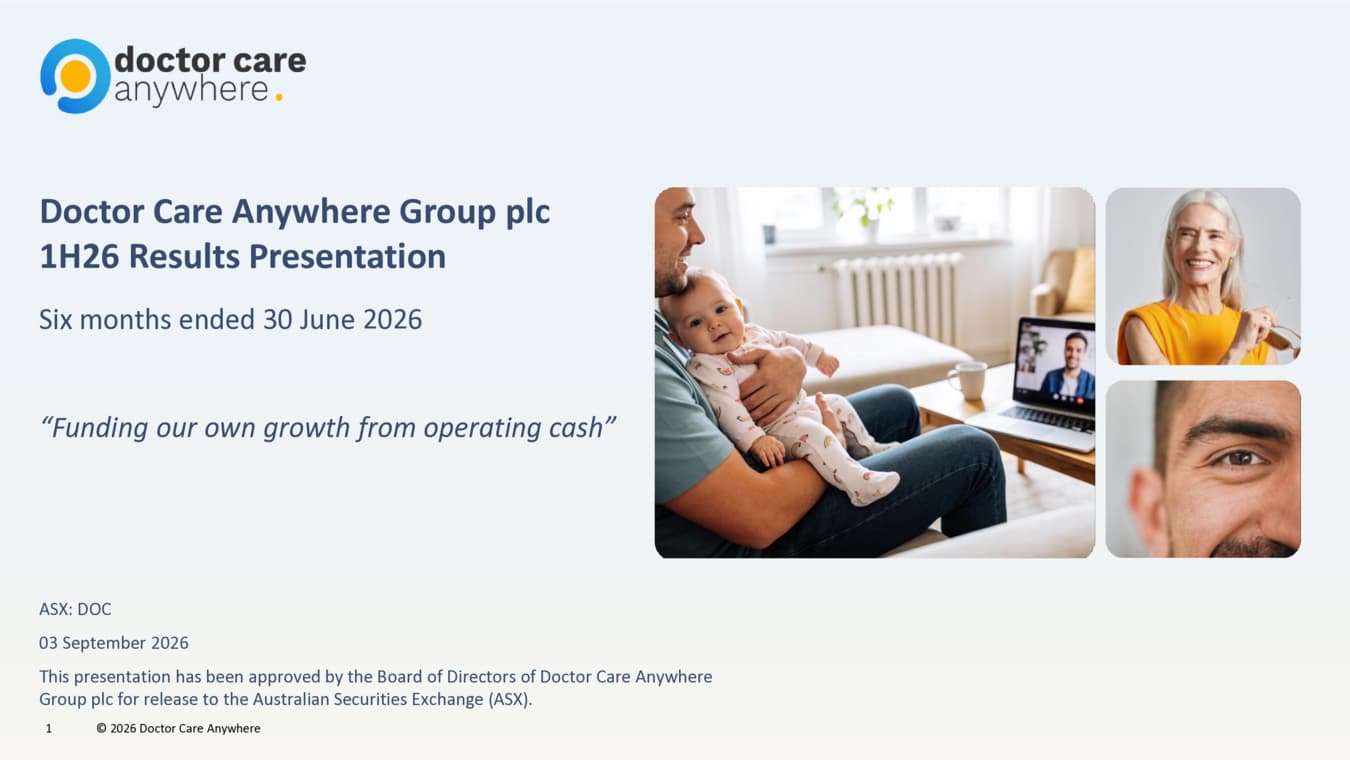 doctor care
anywhere.

Doctor Care Anywhere Group plc
1H26 Results Presentation

Six months ended 30 June 2026

"Funding our own growth from operating cash"

ASX: DOC

03 September 2026

This presentation has been approved by the Board of Directors of Doctor Care Anywhere Group plc for release to the Australian Securities Exchange (ASX).

1 © 2026 Doctor Care Anywhere